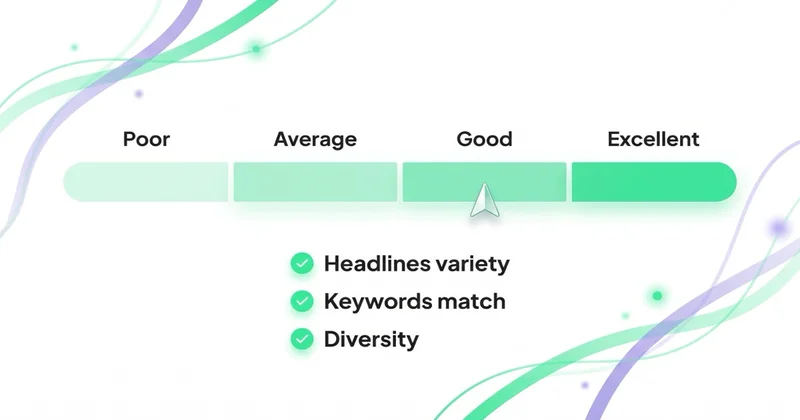 Poor
Average
Good
Excellent

Headlines variety
Keywords match
Diversity